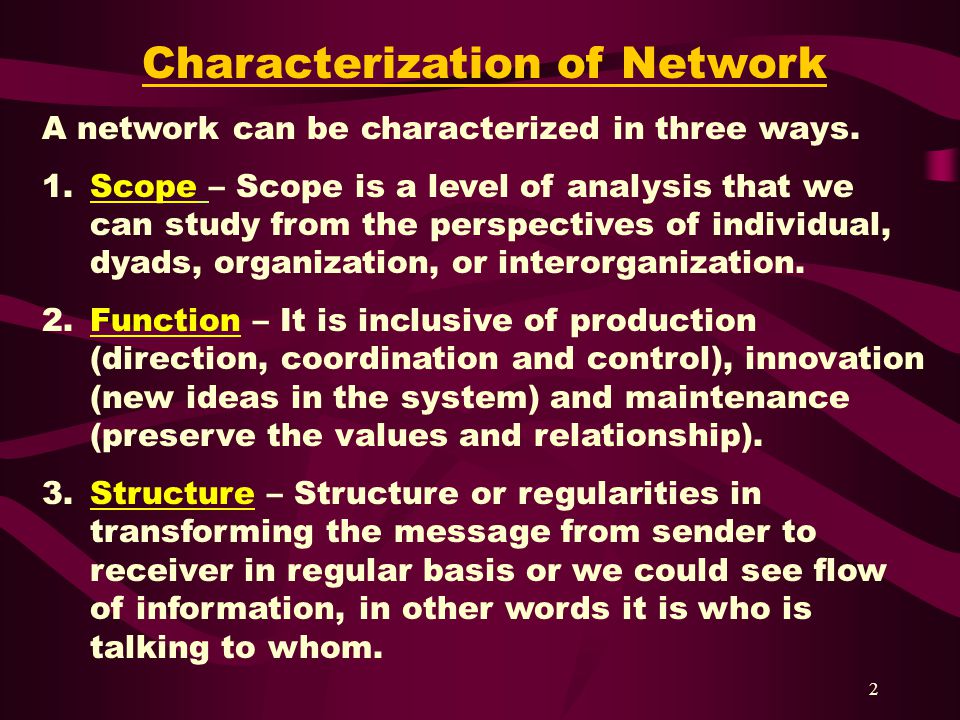 Characterization of Network

A network can be characterized in three ways.

1. Scope – Scope is a level of analysis that we can study from the perspectives of individual, dyads, organization, or interorganization.

2. Function – It is inclusive of production (direction, coordination and control), innovation (new ideas in the system) and maintenance (preserve the values and relationship).

3. Structure – Structure or regularities in transforming the message from sender to receiver in regular basis or we could see flow of information, in other words it is who is talking to whom.

2